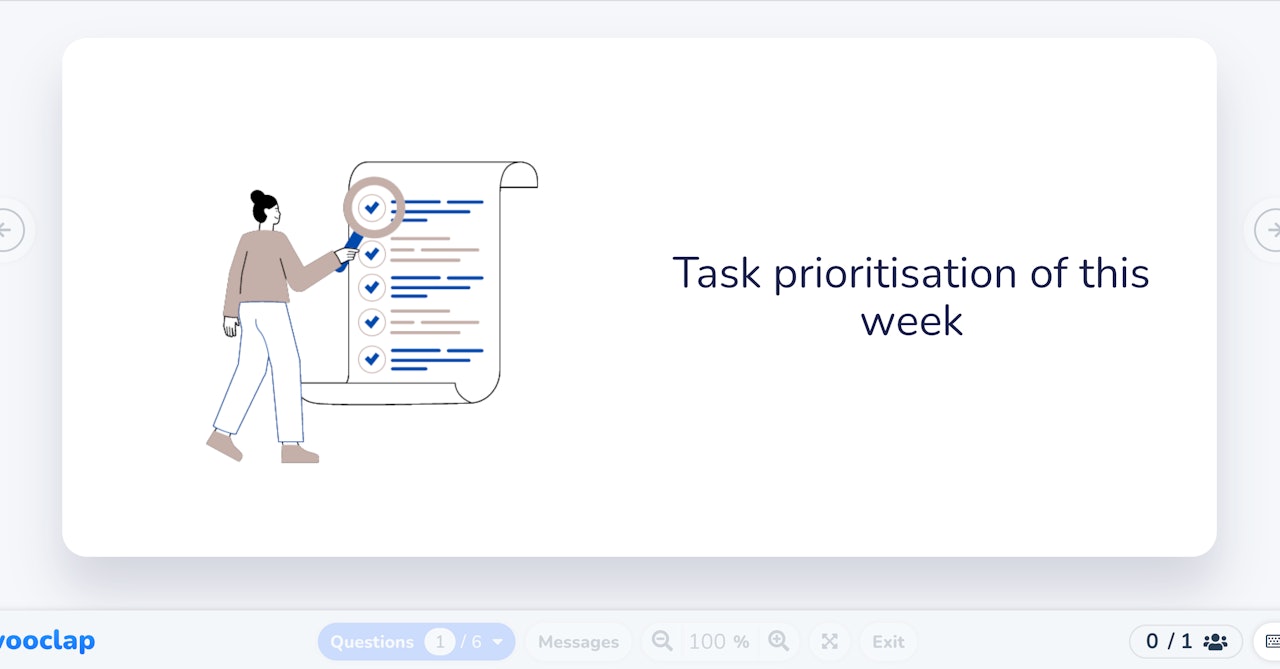 Task prioritisation of this week

vooclap

Questions 1 / 6

Messages

100 %

Exit

0 / 1